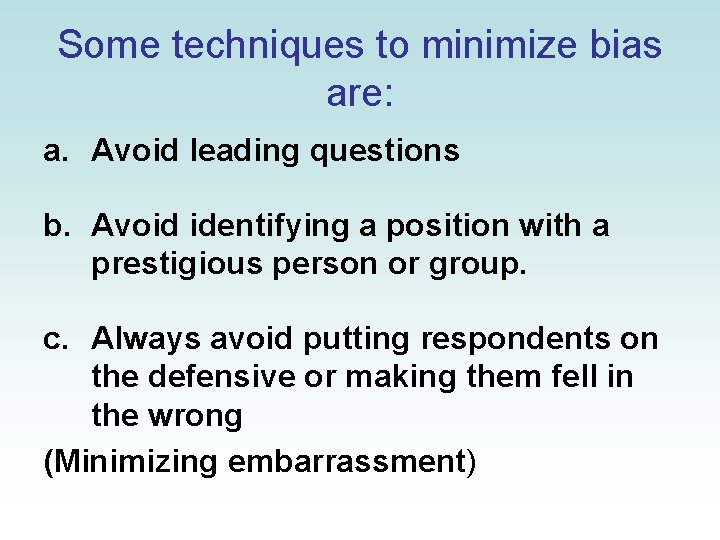 Some techniques to minimize bias are:

a. Avoid leading questions

b. Avoid identifying a position with a prestigious person or group.

c. Always avoid putting respondents on the defensive or making them fell in the wrong

(Minimizing embarrassment)